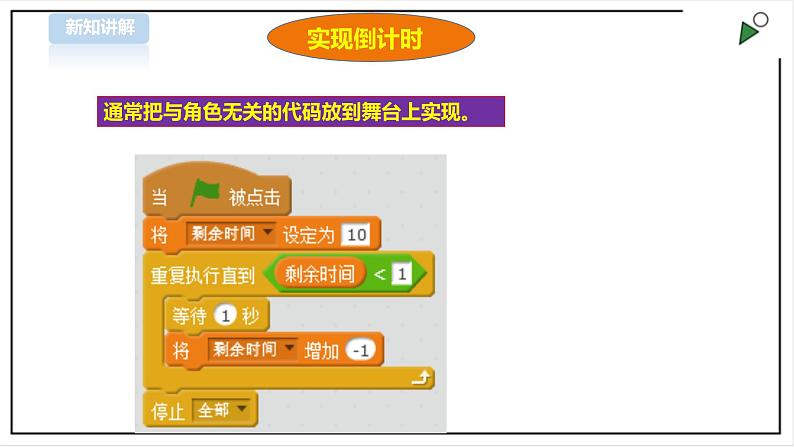 新知讲解

实现倒计时

通常把与角色无关的代码放到舞台上实现。

当 被点击
将 剩余时间 设定为 10
重复执行直到 剩余时间 < 1
等待 1 秒
将 剩余时间 增加 -1
停止 全部